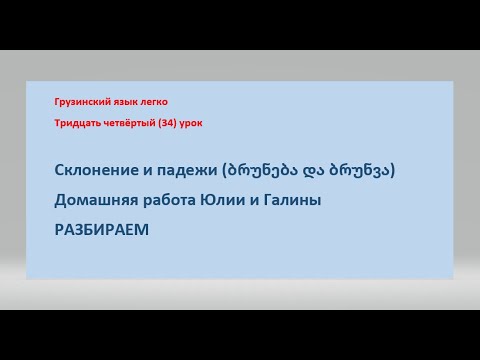 Грузинский язык легко

Тридцать четвёртый (34) урок

Склонение и падежи (ბრუნება და ბრუნვა)

Домашняя работа Юлии и Галины

РАЗБИРАЕМ